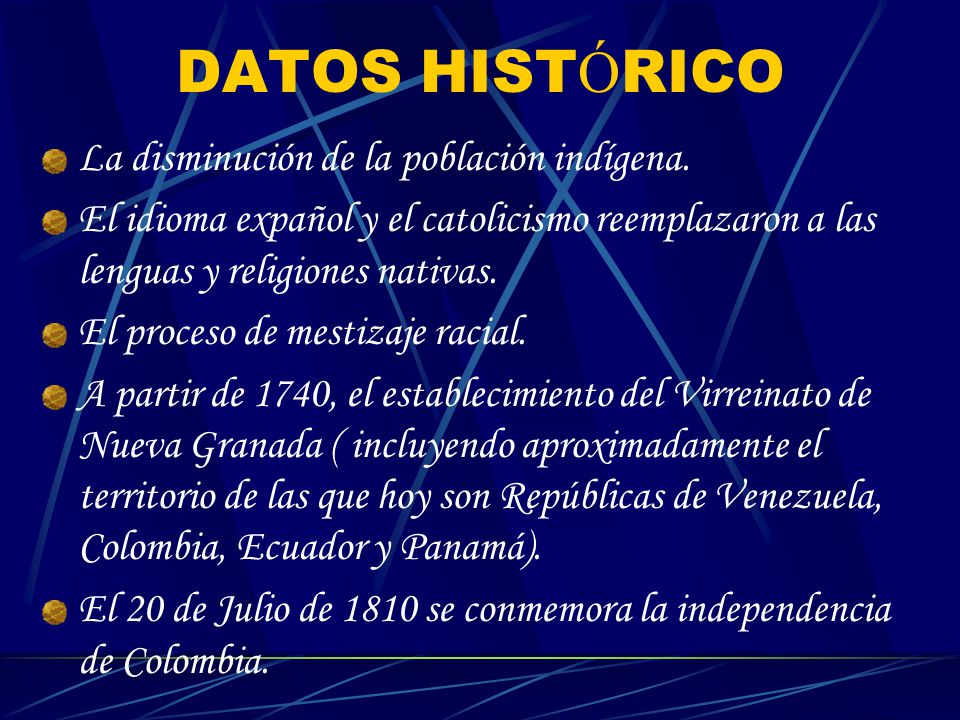 DATOS HISTÓRICO

La disminución de la población indígena.

El idioma expañol y el catolicismo reemplazaron a las lenguas y religiones nativas.

El proceso de mestizaje racial.

A partir de 1740, el establecimiento del Virreinato de Nueva Granada ( incluyendo aproximadamente el territorio de las que hoy son Repúblicas de Venezuela, Colombia, Ecuador y Panamá).

El 20 de Julio de 1810 se conmemora la independencia de Colombia.